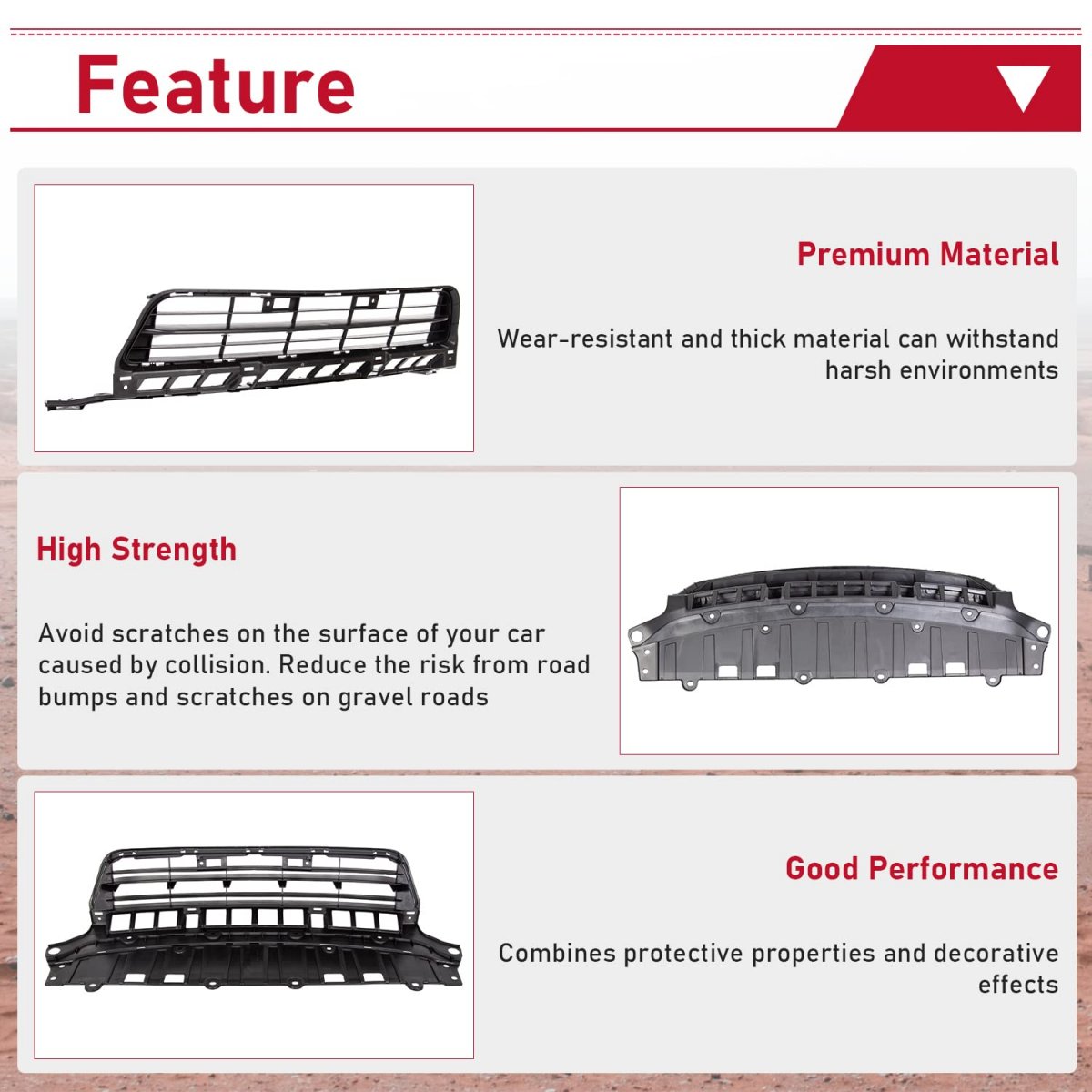 Feature

Premium Material

Wear-resistant and thick material can withstand harsh environments

High Strength

Avoid scratches on the surface of your car caused by collision. Reduce the risk from road bumps and scratches on gravel roads

Good Performance

Combines protective properties and decorative effects